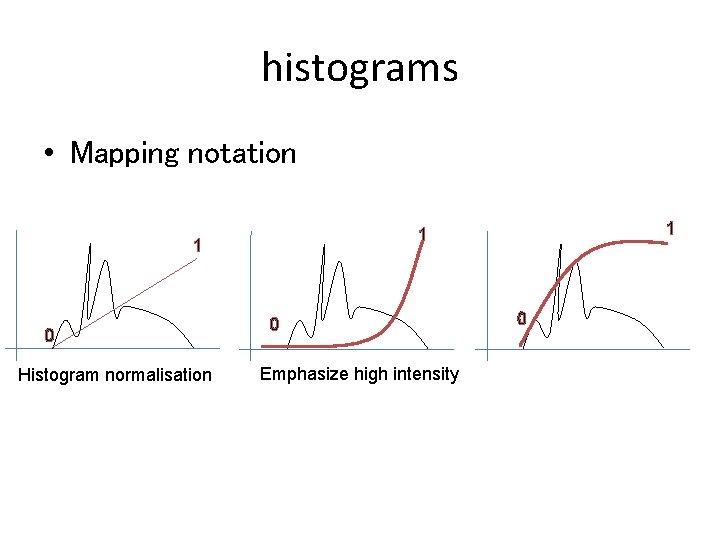 histograms

• Mapping notation

1
0
Histogram normalisation

1
0
Emphasize high intensity

1
0